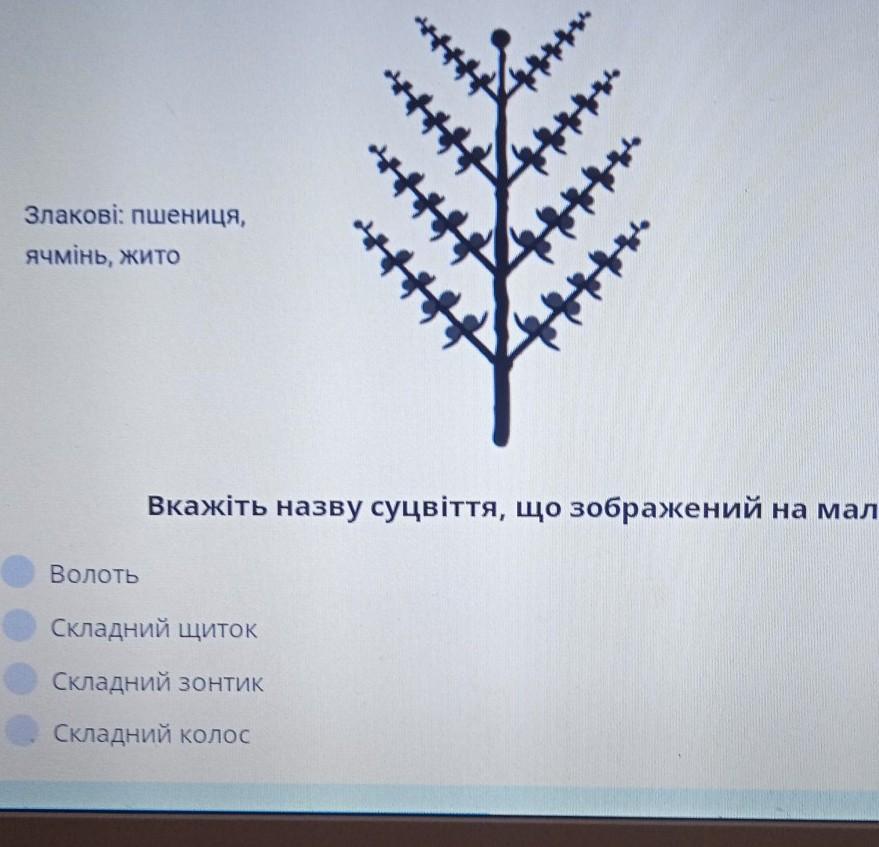 Злакові: пшениця, ячмінь, жито

Вкажіть назву суцвіття, що зображений на мал

Волоть

Складний щиток

Складний зонтик

Складний колос